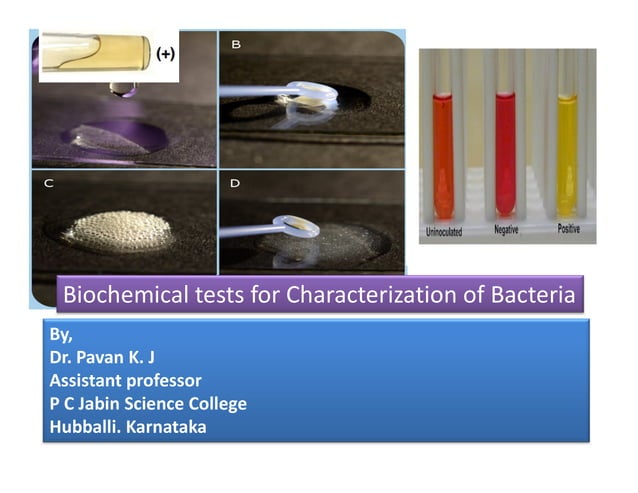 (+)

B

C

D

Uninoculated

Negative

Positive

Biochemical tests for Characterization of Bacteria

By,
Dr. Pavan K. J
Assistant professor
P C Jabin Science College
Hubballi. Karnataka